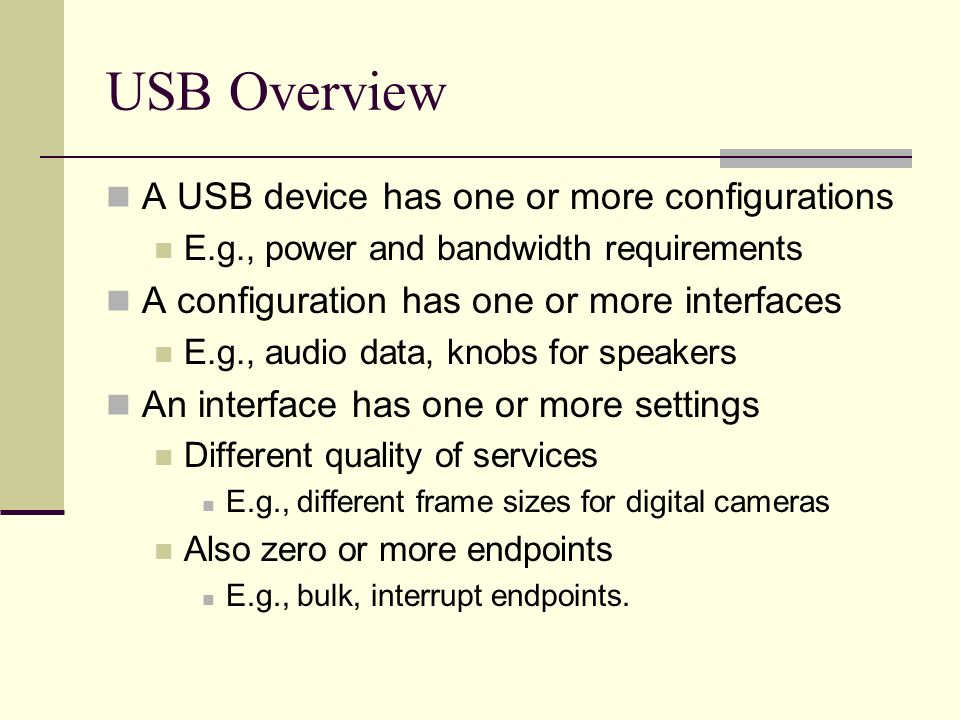 USB Overview

- A USB device has one or more configurations
  - E.g., power and bandwidth requirements
- A configuration has one or more interfaces
  - E.g., audio data, knobs for speakers
- An interface has one or more settings
  - Different quality of services
    - E.g., different frame sizes for digital cameras
  - Also zero or more endpoints
    - E.g., bulk, interrupt endpoints.